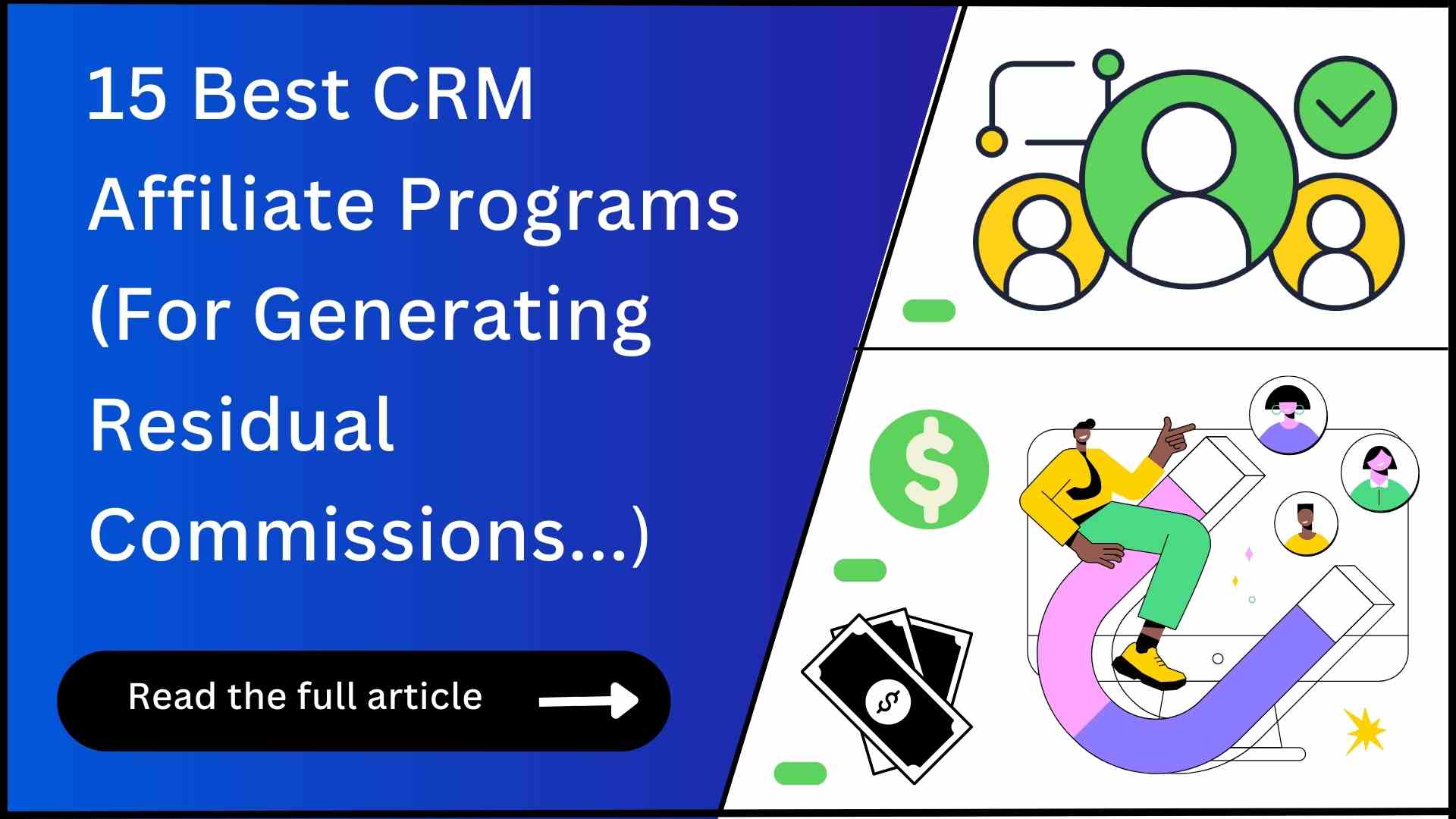 15 Best CRM Affiliate Programs (For Generating Residual Commissions...)

Read the full article

$

$